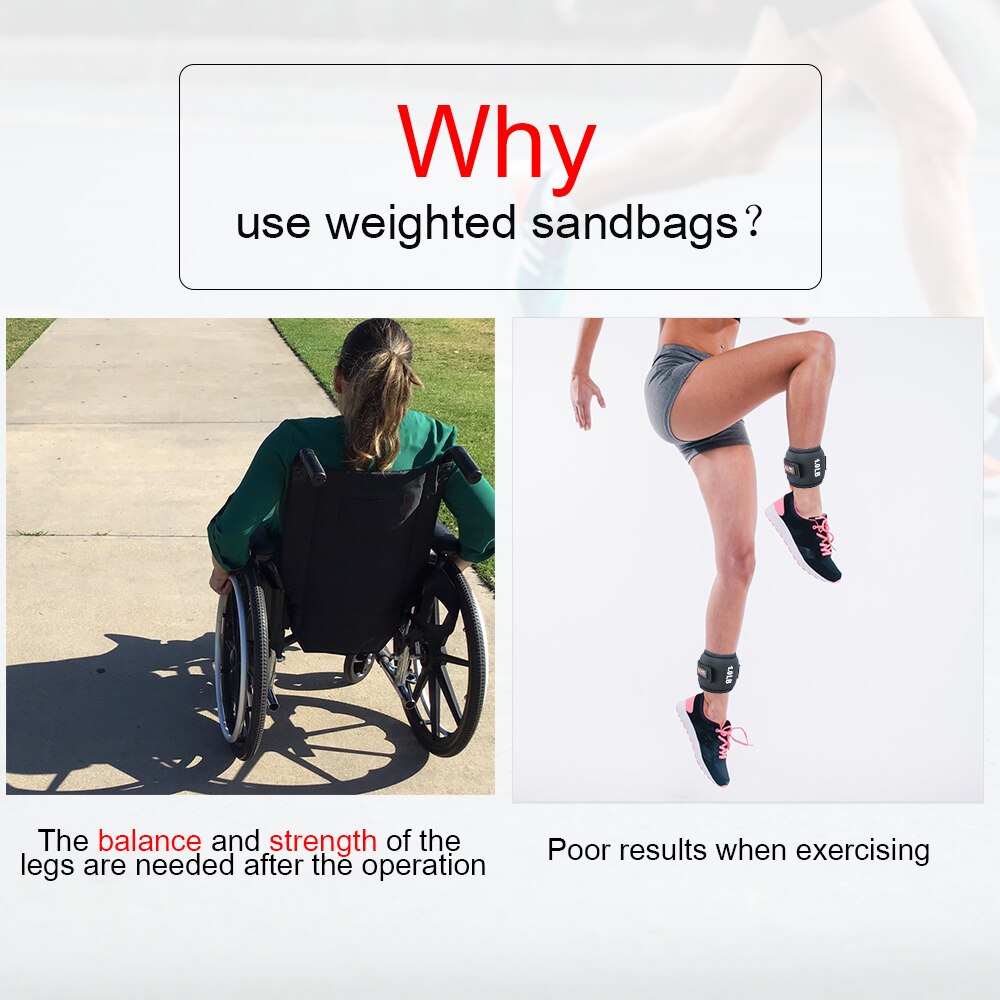 Why
use weighted sandbags?

The balance and strength of the legs are needed after the operation

Poor results when exercising